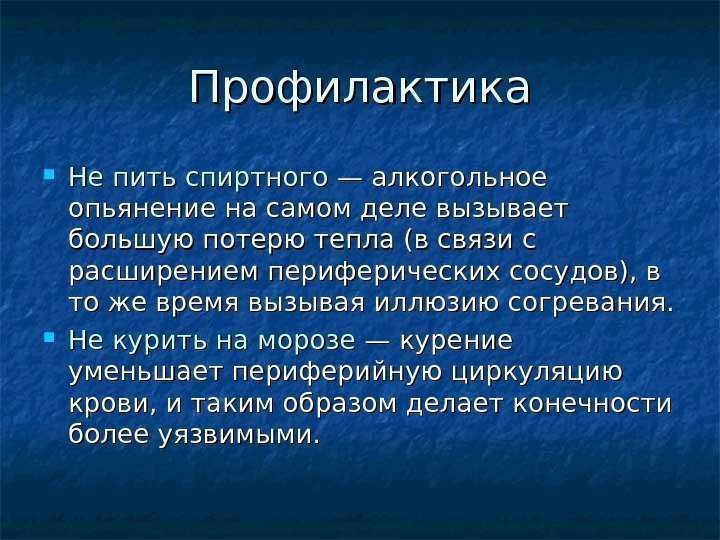 Профилактика

Не пить спиртного — алкогольное опьянение на самом деле вызывает большую потерю тепла (в связи с расширением периферических сосудов), в то же время вызывая иллюзию согревания.

Не курить на морозе — курение уменьшает периферийную циркуляцию крови, и таким образом делает конечности более уязвимыми.